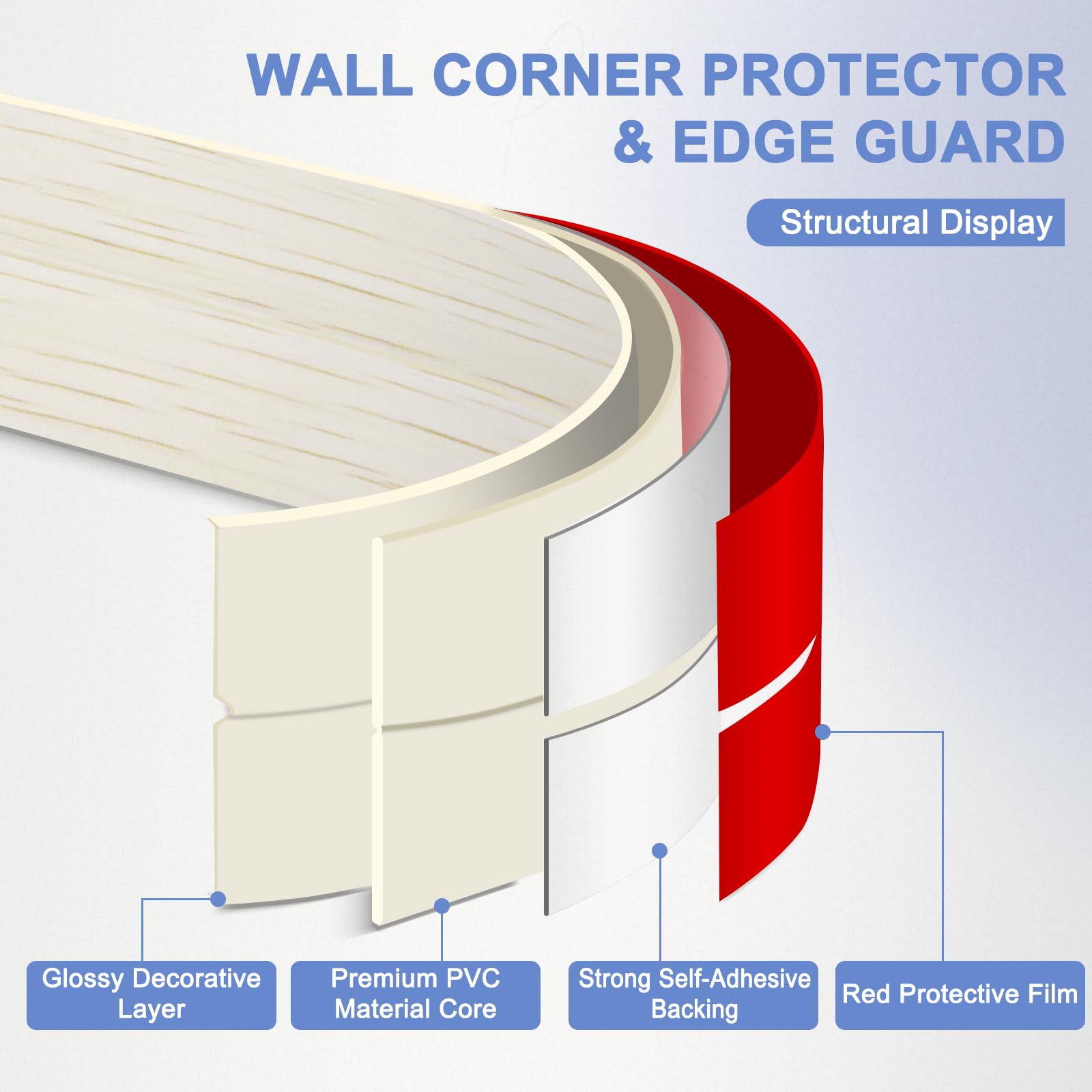 WALL CORNER PROTECTOR & EDGE GUARD

Structural Display

Glossy Decorative Layer

Premium PVC Material Core

Strong Self-Adhesive Backing

Red Protective Film